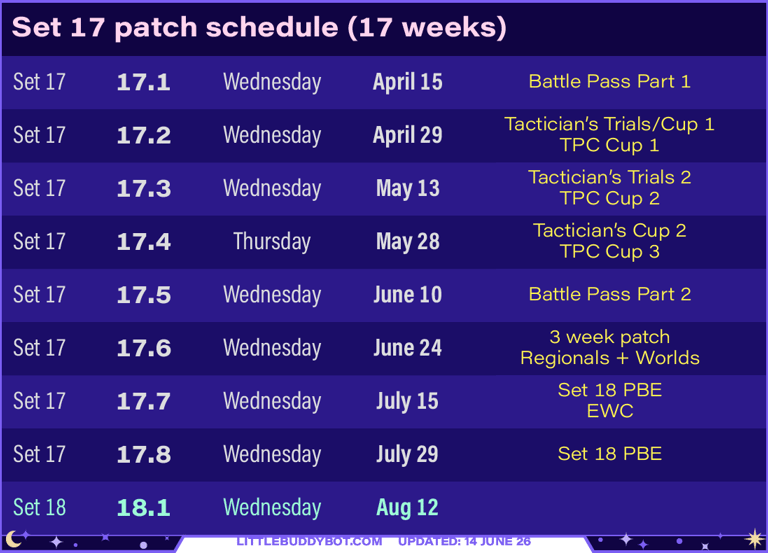 Set 17 patch schedule (17 weeks)

| | | | | |
|---|---|---|---|---|
| Set 17 | 17.1 | Wednesday | April 15 | Battle Pass Part 1 |
| Set 17 | 17.2 | Wednesday | April 29 | Tactician's Trials/Cup 1 TPC Cup 1 |
| Set 17 | 17.3 | Wednesday | May 13 | Tactician's Trials 2 TPC Cup 2 |
| Set 17 | 17.4 | Thursday | May 28 | Tactician's Cup 2 TPC Cup 3 |
| Set 17 | 17.5 | Wednesday | June 10 | Battle Pass Part 2 |
| Set 17 | 17.6 | Wednesday | June 24 | 3 week patch Regionals + Worlds |
| Set 17 | 17.7 | Wednesday | July 15 | Set 18 PBE EWC |
| Set 17 | 17.8 | Wednesday | July 29 | Set 18 PBE |
| Set 18 | 18.1 | Wednesday | Aug 12 | |

LITTLEBUDDYBOT.COM UPDATED: 14 JUNE 26